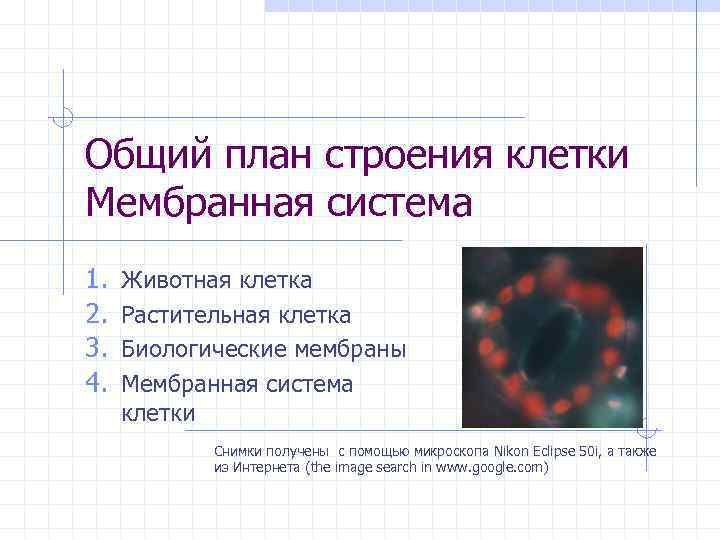 Общий план строения клетки
Мембранная система

1. Животная клетка
2. Растительная клетка
3. Биологические мембраны
4. Мембранная система клетки

Снимки получены с помощью микроскопа Nikon Eclipse 50i, а также из Интернета (the image search in www.google.com)